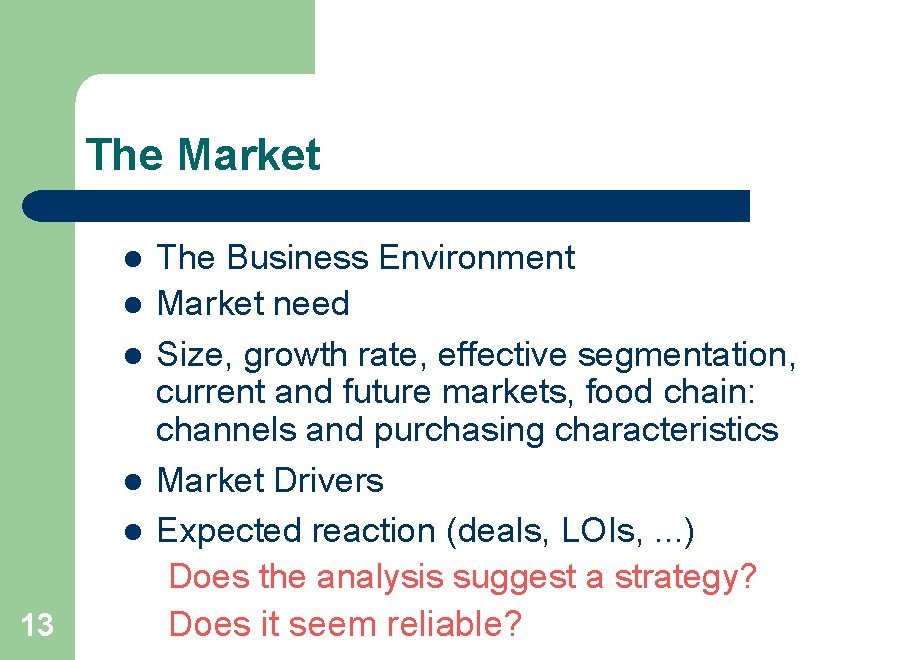 The Market

- The Business Environment
- Market need
- Size, growth rate, effective segmentation, current and future markets, food chain: channels and purchasing characteristics
- Market Drivers
- Expected reaction (deals, LOIs, ...)

Does the analysis suggest a strategy?
Does it seem reliable?

13